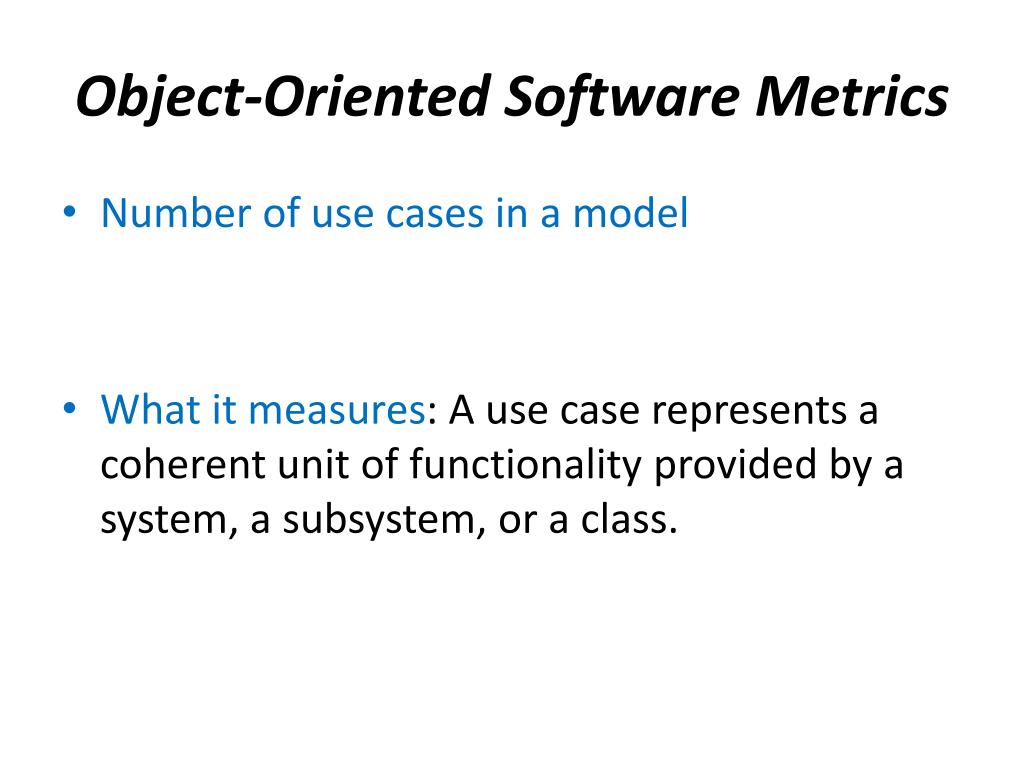 Object-Oriented Software Metrics

• Number of use cases in a model

• What it measures: A use case represents a coherent unit of functionality provided by a system, a subsystem, or a class.